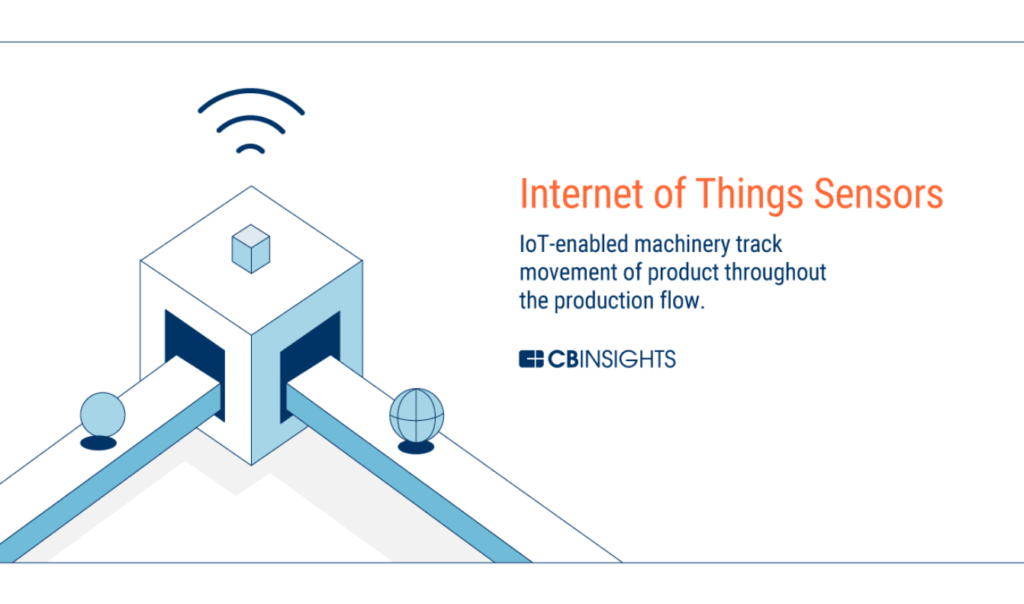 Internet of Things Sensors

IoT-enabled machinery track movement of product throughout the production flow.

CBINSIGHTS